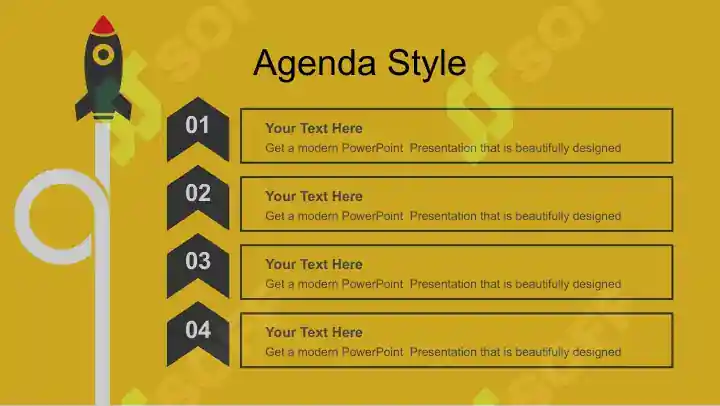 Agenda Style

01
Your Text Here
Get a modern PowerPoint Presentation that is beautifully designed

02
Your Text Here
Get a modern PowerPoint Presentation that is beautifully designed

03
Your Text Here
Get a modern PowerPoint Presentation that is beautifully designed

04
Your Text Here
Get a modern PowerPoint Presentation that is beautifully designed